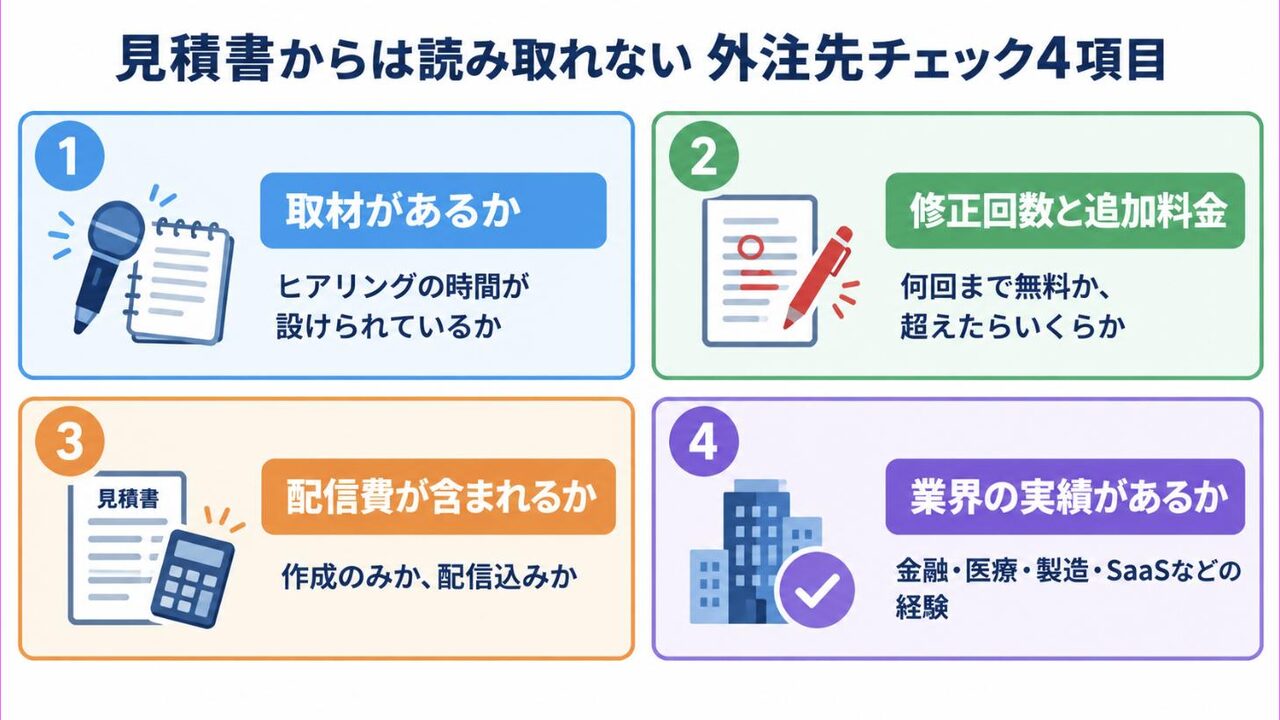 見積書からは読み取れない 外注先チェック4項目

1

取材があるか

ヒアリングの時間が設けられているか

2

修正回数と追加料金

何回まで無料か、超えたらいくらか

3

見積書

配信費が含まれるか

作成のみか、配信込みか

4

業界の実績があるか

金融・医療・製造・SaaSなどの経験